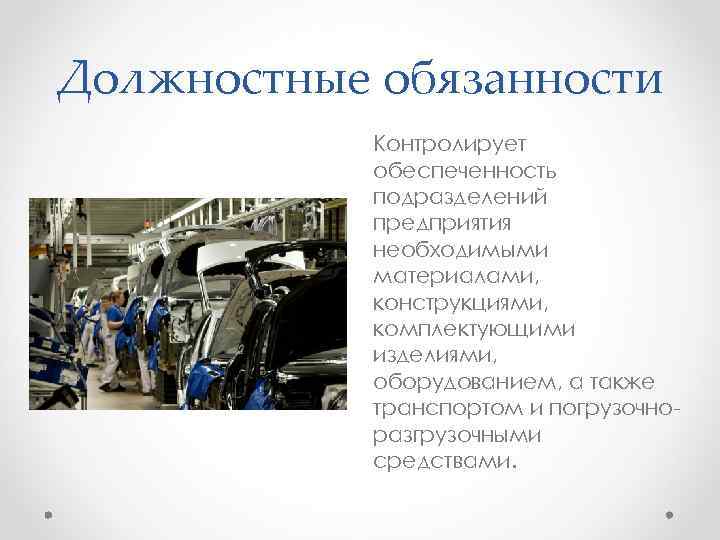 Должностные обязанности

Контролирует обеспеченность подразделений предприятия необходимыми материалами, конструкциями, комплектующими изделиями, оборудованием, а также транспортом и погрузочно-разгрузочными средствами.